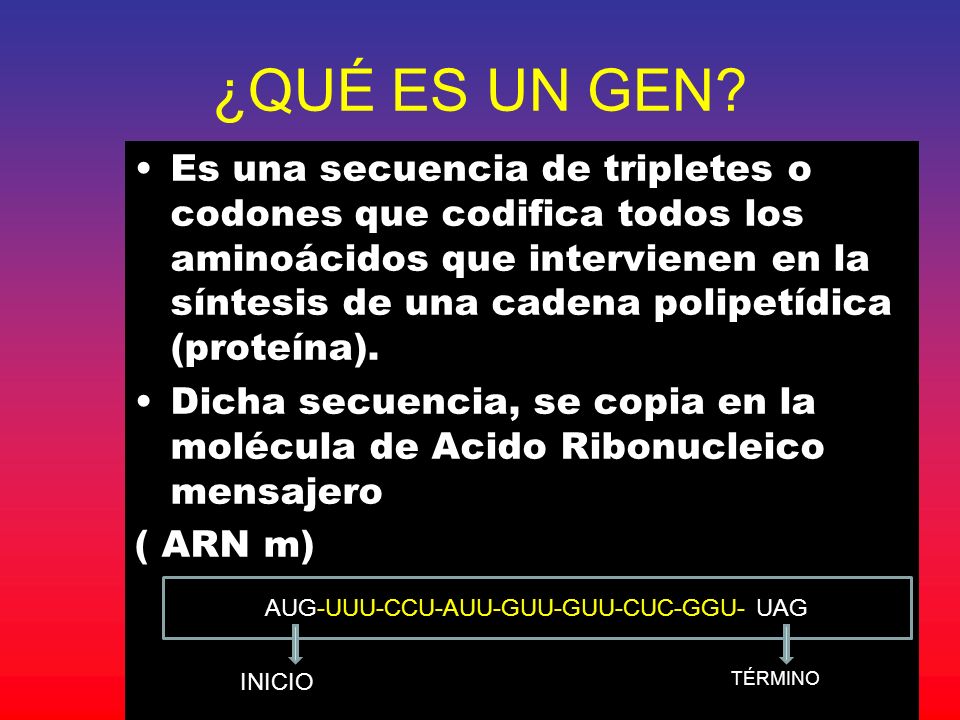 ¿QUÉ ES UN GEN?

• Es una secuencia de tripletes o codones que codifica todos los aminoácidos que intervienen en la síntesis de una cadena polipetídica (proteína).

• Dicha secuencia, se copia en la molécula de Acido Ribonucleico mensajero

( ARN m)

AUG-UUU-CCU-AUU-GUU-GUU-CUC-GGU- UAG

INICIO

TÉRMINO